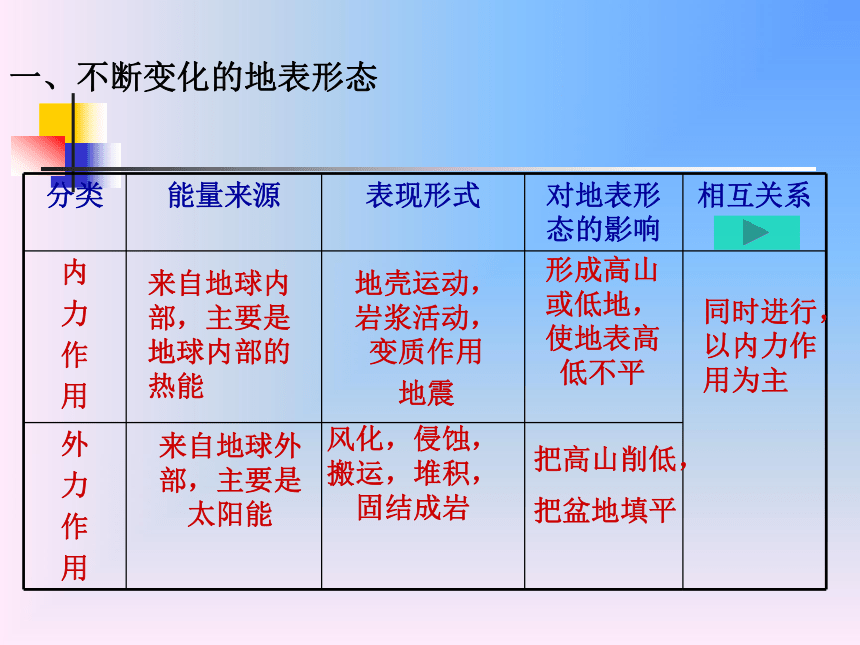 一、不断变化的地表形态

| 分类 | 能量来源 | 表现形式 | 对地表形态的影响 | 相互关系 |
|---|---|---|---|---|
| 内力作用 | 来自地球内部，主要是地球内部的热能 | 地壳运动，岩浆活动，变质作用 地震 | 形成高山或低地，使地表高低不平 | 同时进行，以内力作用为主 |
| 外力作用 | 来自地球外部，主要是太阳能 | 风化，侵蚀，搬运，堆积，固结成岩 | 把高山削低，把盆地填平 | |